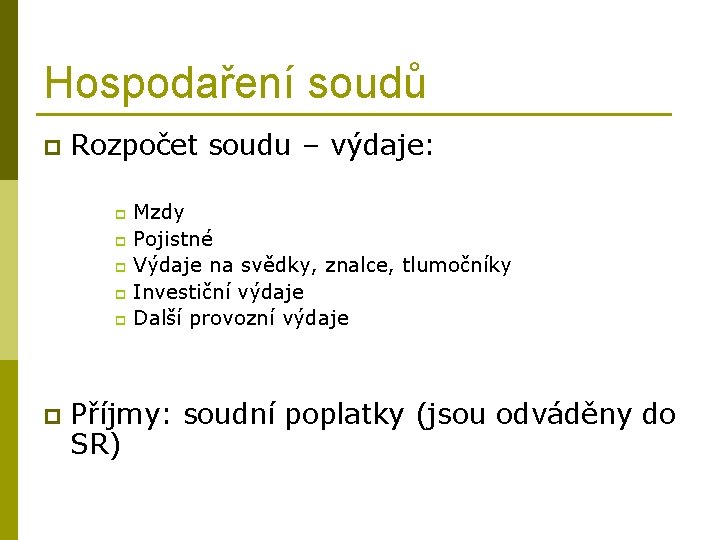 Hospodaření soudů

Rozpočet soudu – výdaje:

Mzdy
Pojistné
Výdaje na svědky, znalce, tlumočníky
Investiční výdaje
Další provozní výdaje

Příjmy: soudní poplatky (jsou odváděny do SR)